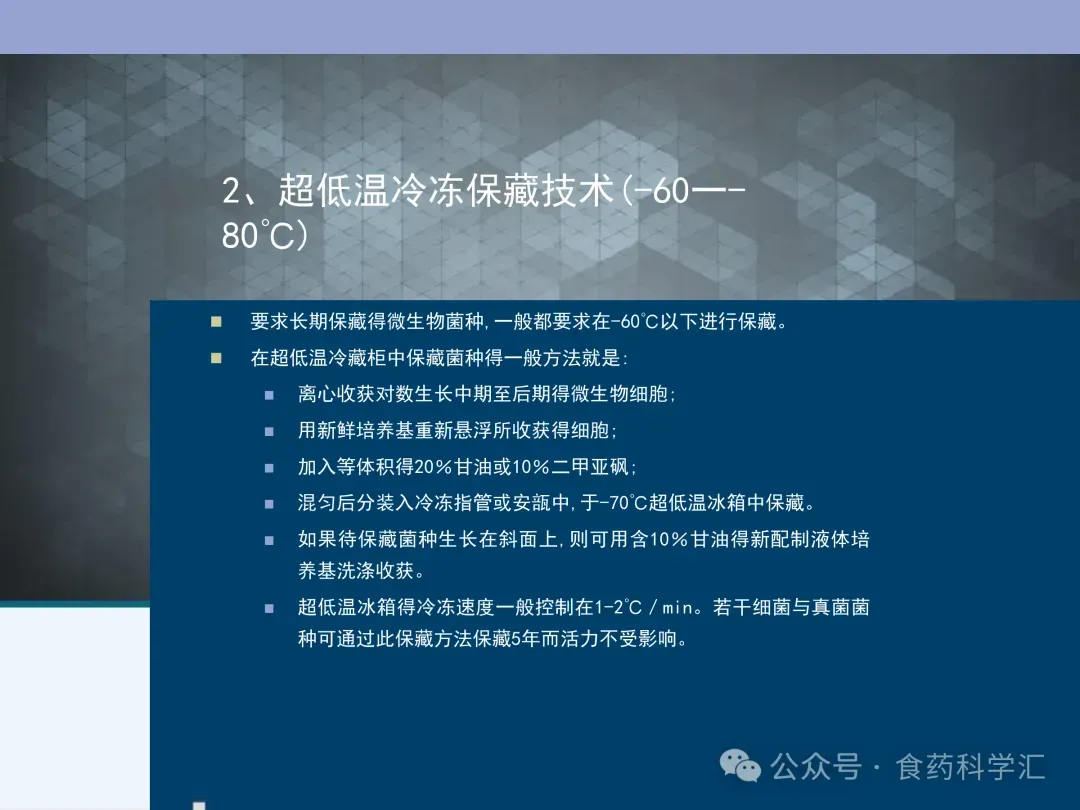 2、超低温冷冻保藏技术(-60—-80℃)

要求长期保藏得微生物菌种,一般都要求在-60℃以下进行保藏。

在超低温冷藏柜中保藏菌种得一般方法就是:

离心收获对数生长中期至后期得微生物细胞;

用新鲜培养基重新悬浮所收获得细胞;

加入等体积得20%甘油或10%二甲亚砜;

混匀后分装入冷冻指管或安瓿中,于-70℃超低温冰箱中保藏。

如果待保藏菌种生长在斜面上,则可用含10%甘油得新配制液体培养基洗涤收获。

超低温冰箱得冷冻速度一般控制在1-2℃/min。若干细菌与真菌菌种可通过此保藏方法保藏5年而活力不受影响。

公众号 · 食药科学汇